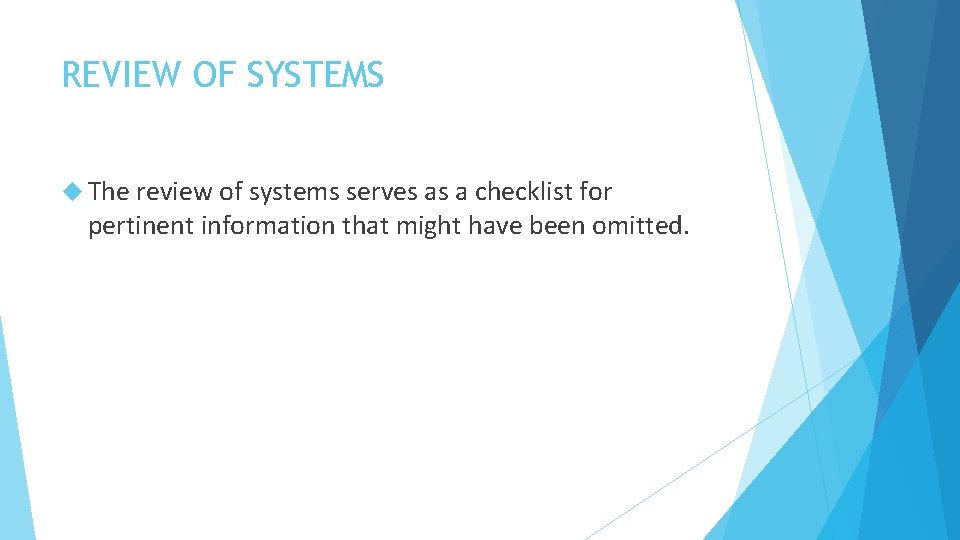 REVIEW OF SYSTEMS

The review of systems serves as a checklist for pertinent information that might have been omitted.